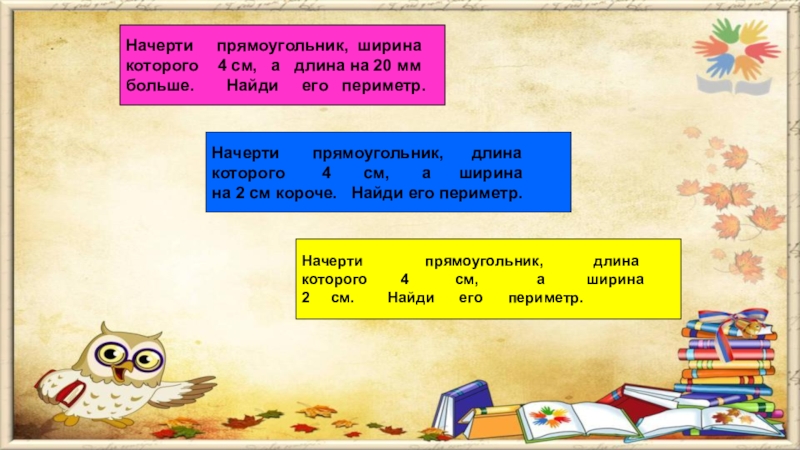 Начерти прямоугольник, ширина которого 4 см, а длина на 20 мм больше. Найди его периметр.

Начерти прямоугольник, длина которого 4 см, а ширина на 2 см короче. Найди его периметр.

Начерти прямоугольник, длина которого 4 см, а ширина 2 см. Найди его периметр.